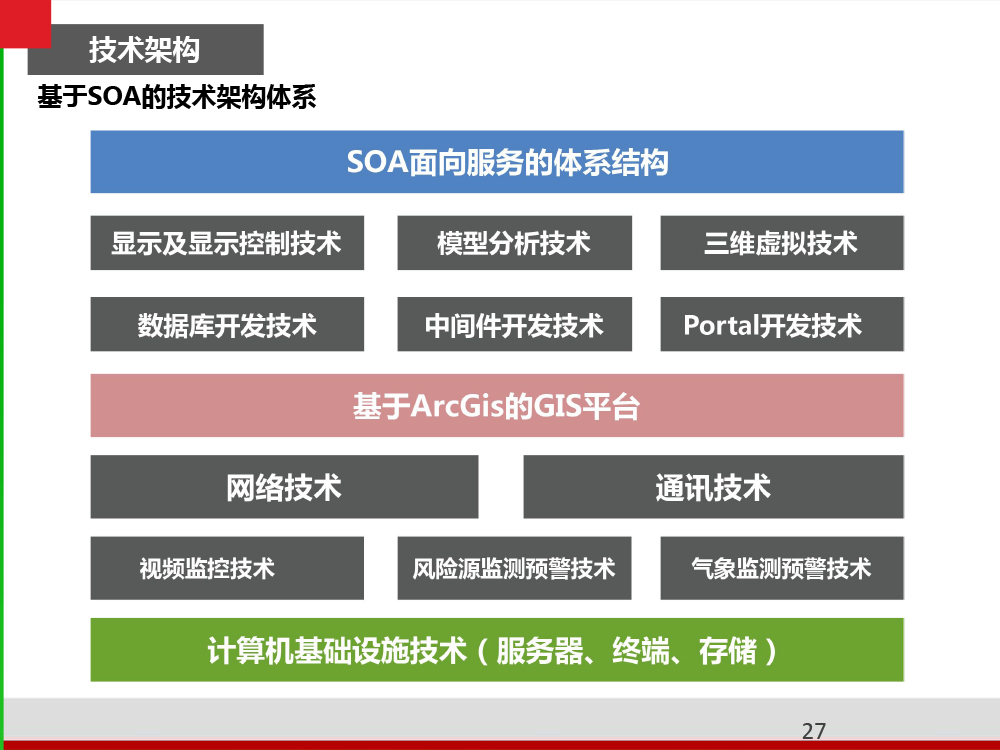 技术架构

基于SOA的技术架构体系

SOA面向服务的体系结构

显示及显示控制技术

模型分析技术

三维虚拟技术

数据库开发技术

中间件开发技术

Portal开发技术

基于ArcGis的GIS平台

网络技术

通讯技术

视频监控技术

风险源监测预警技术

气象监测预警技术

计算机基础设施技术（服务器、终端、存储）

27